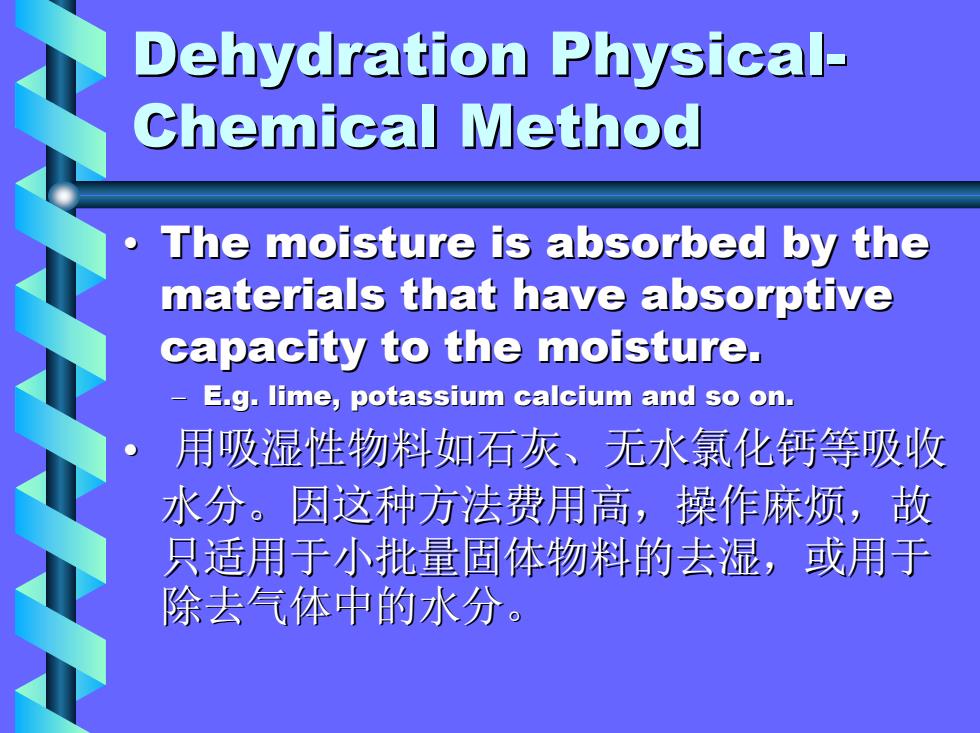 Dehydration Physical-Chemical Method

• The moisture is absorbed by the materials that have absorptive capacity to the moisture.

– E.g. lime, potassium calcium and so on.

• 用吸湿性物料如石灰、无水氯化钙等吸收水分。因这种方法费用高，操作麻烦，故只适用于小批量固体物料的去湿，或用于除去气体中的水分。